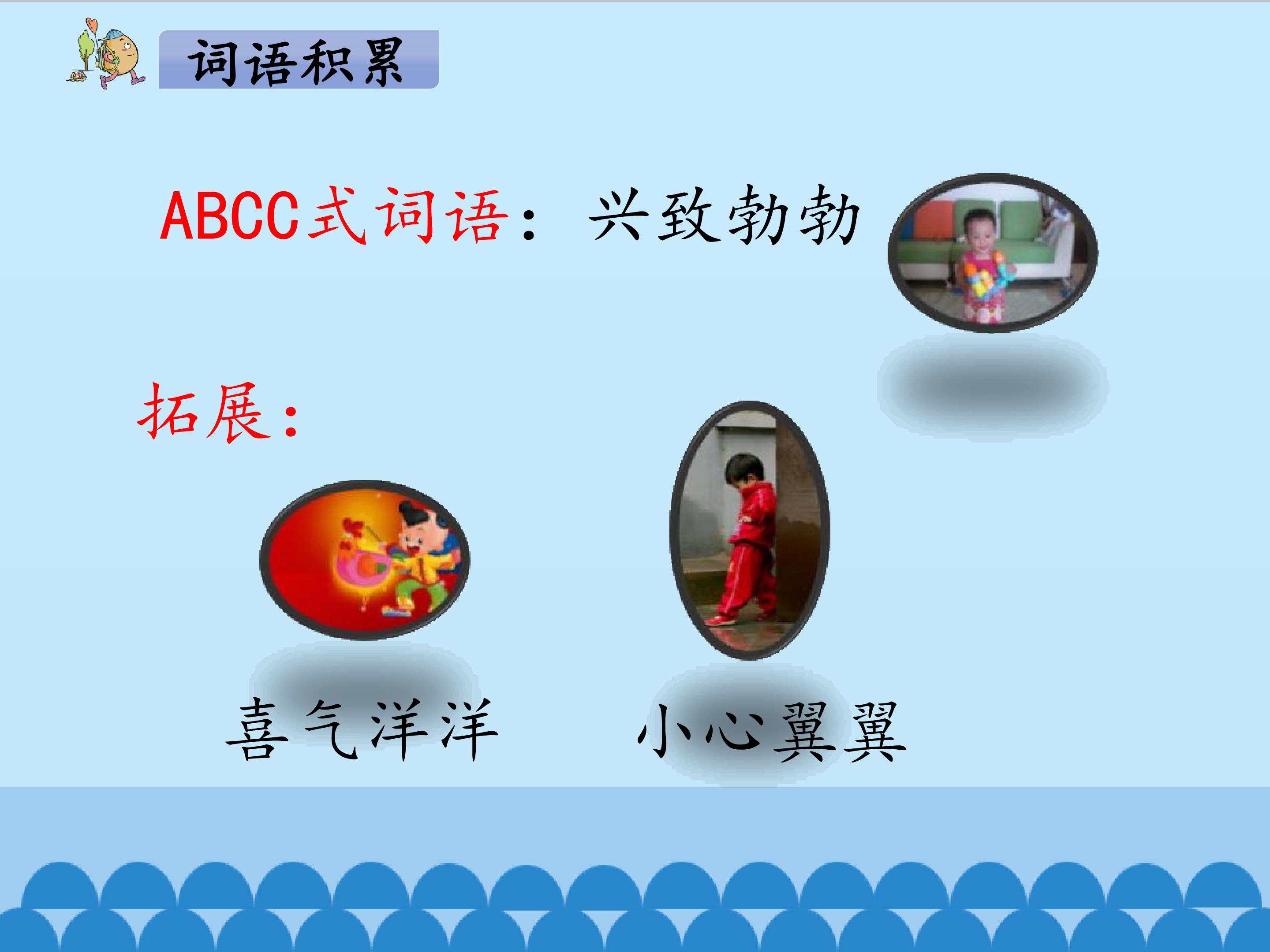 词语积累

ABCC式词语：兴致勃勃

拓展：

喜气洋洋 小心翼翼